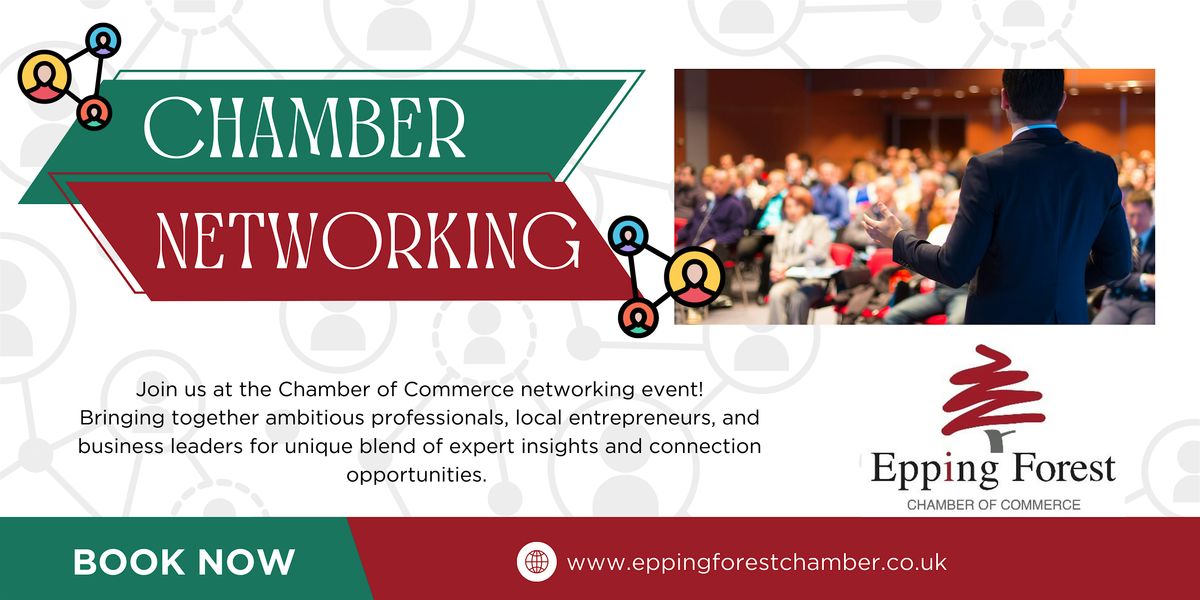 CHAMBER
NETWORKING

Join us at the Chamber of Commerce networking event! Bringing together ambitious professionals, local entrepreneurs, and business leaders for unique blend of expert insights and connection opportunities.

Epping Forest
CHAMBER OF COMMERCE

BOOK NOW

www.eppingforestchamber.co.uk